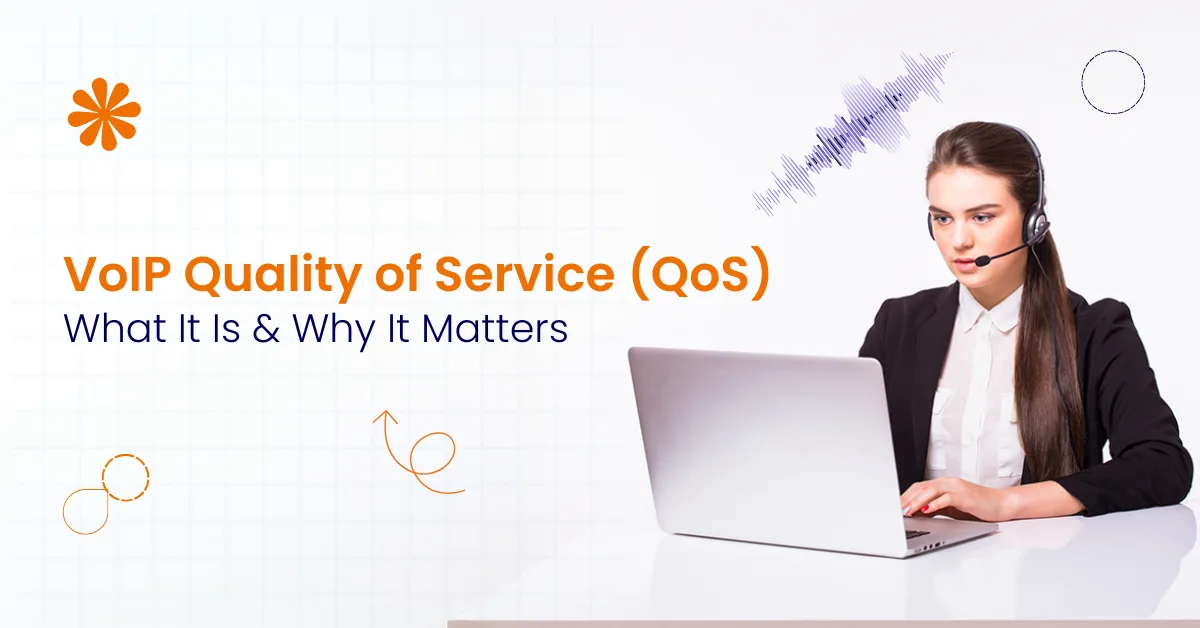 VoIP Quality of Service (QoS)
What It Is & Why It Matters